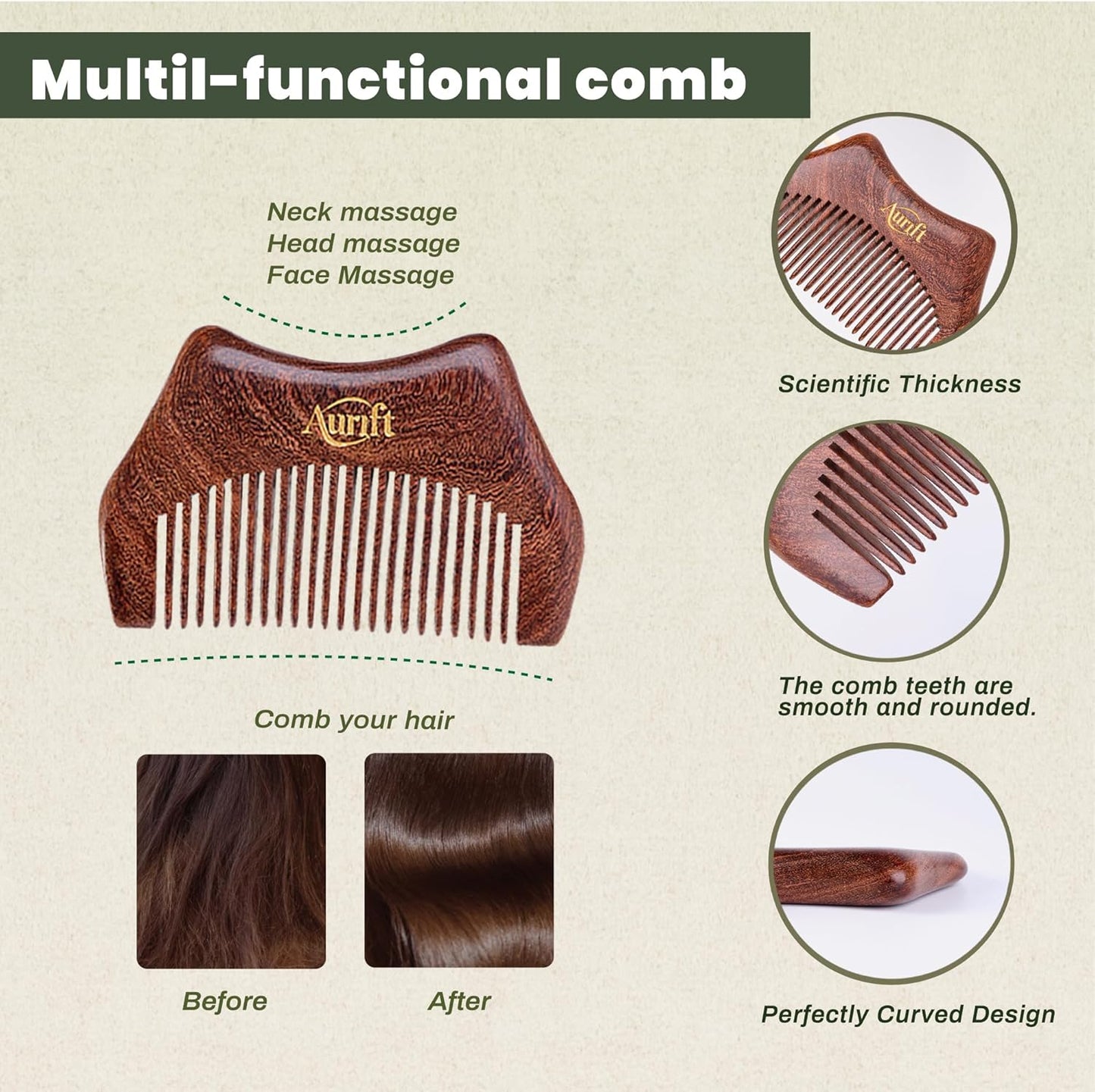 Multil-functional comb

Neck massage
Head massage
Face Massage

Aurift

Comb your hair

Before

After

Aurift

Scientific Thickness

The comb teeth are smooth and rounded.

Perfectly Curved Design